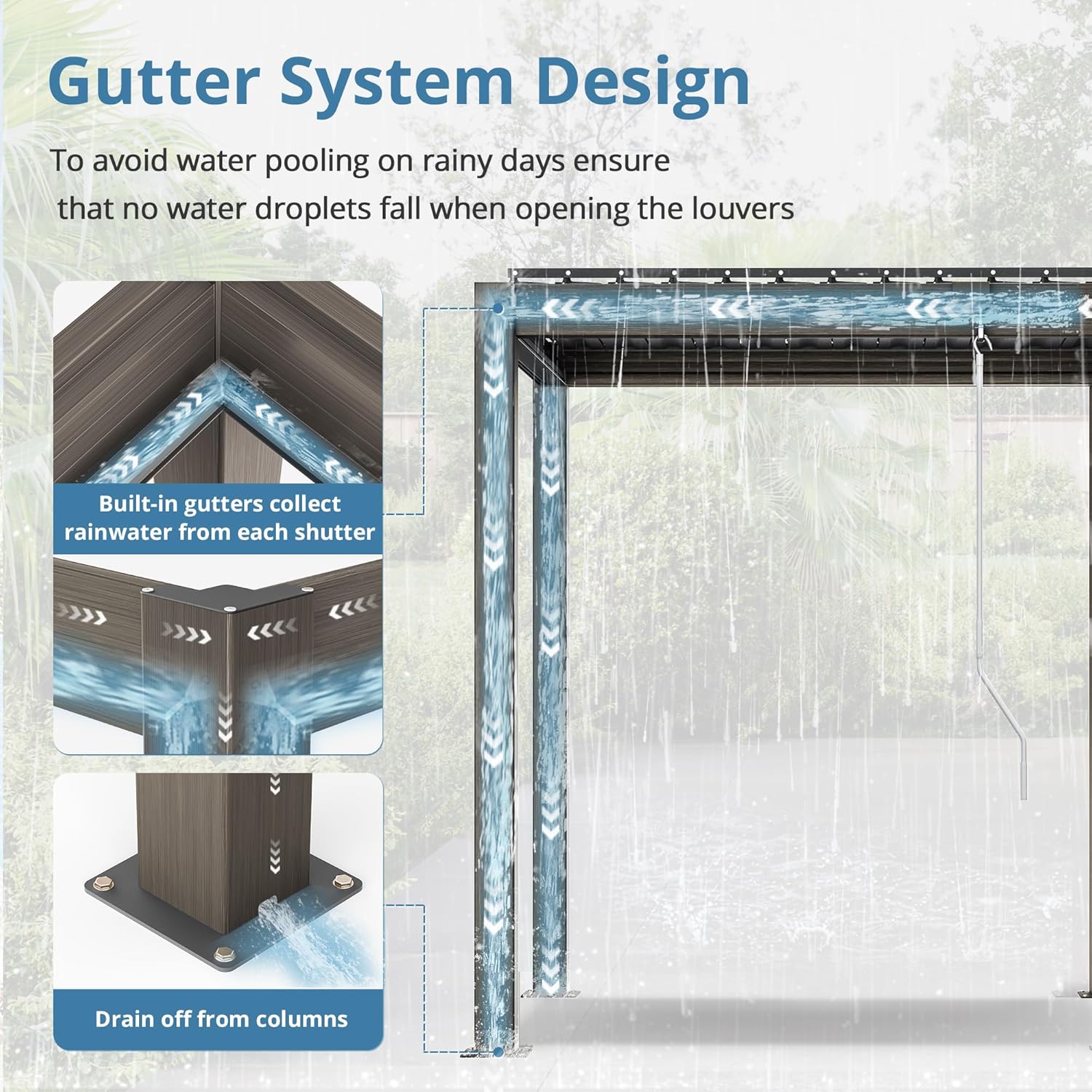 Gutter System Design

To avoid water pooling on rainy days ensure that no water droplets fall when opening the louvers

Built-in gutters collect rainwater from each shutter

Drain off from columns